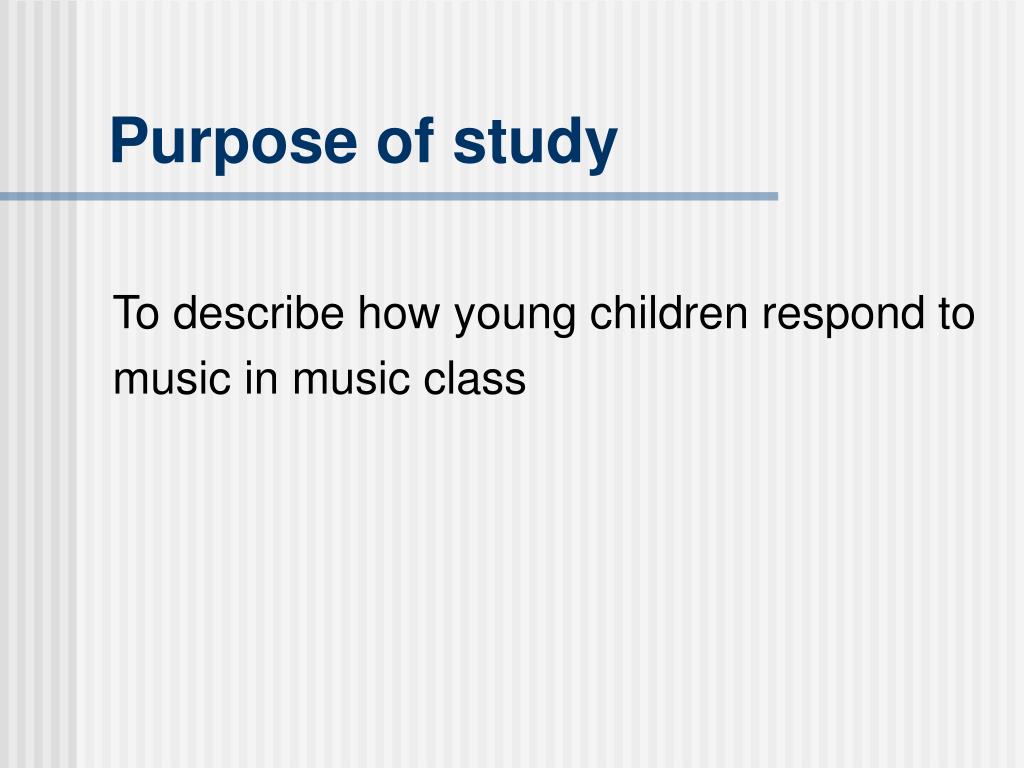 Purpose of study

To describe how young children respond to music in music class